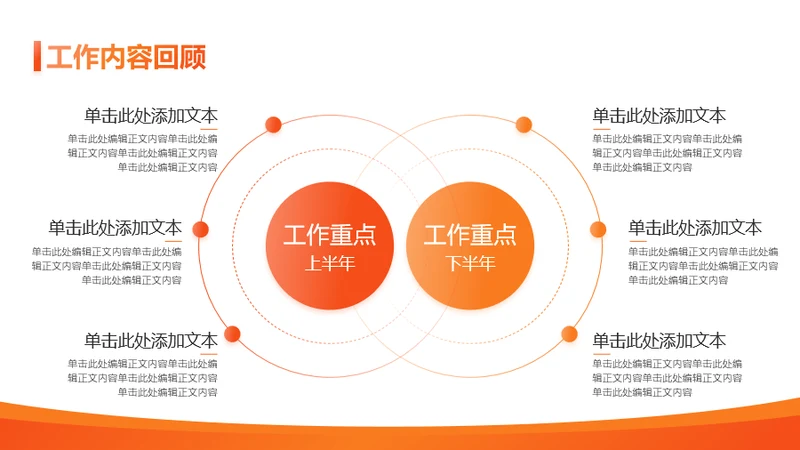 工作内容回顾

单击此处添加文本
单击此处编辑正文内容单击此处编辑正文内容单击此处编辑正文内容单击此处编辑正文内容

单击此处添加文本
单击此处编辑正文内容单击此处编辑正文内容单击此处编辑正文内容单击此处编辑正文内容

单击此处添加文本
单击此处编辑正文内容单击此处编辑正文内容单击此处编辑正文内容单击此处编辑正文内容

工作重点
上半年

工作重点
下半年

单击此处添加文本
单击此处编辑正文内容单击此处编辑正文内容单击此处编辑正文内容单击此处编辑正文内容

单击此处添加文本
单击此处编辑正文内容单击此处编辑正文内容单击此处编辑正文内容单击此处编辑正文内容

单击此处添加文本
单击此处编辑正文内容单击此处编辑正文内容单击此处编辑正文内容单击此处编辑正文内容